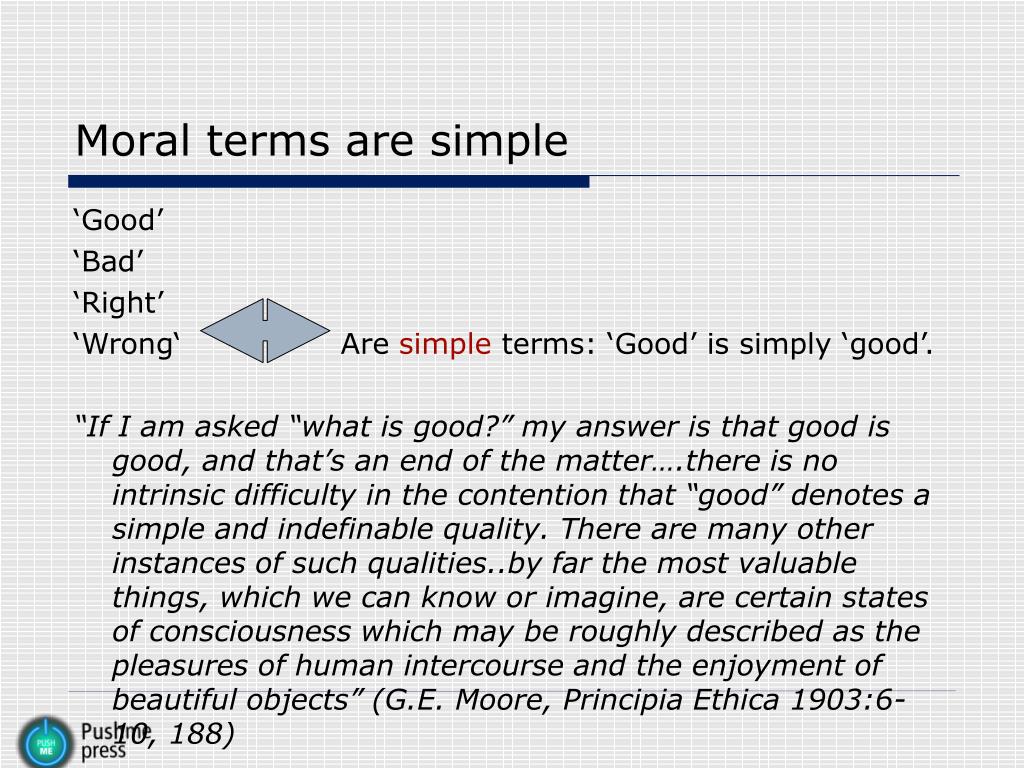 Moral terms are simple

‘Good’

‘Bad’

‘Right’

‘Wrong‘ Are simple terms: ‘Good’ is simply ‘good’.

“If I am asked “what is good?” my answer is that good is good, and that’s an end of the matter….there is no intrinsic difficulty in the contention that “good” denotes a simple and indefinable quality. There are many other instances of such qualities..by far the most valuable things, which we can know or imagine, are certain states of consciousness which may be roughly described as the pleasures of human intercourse and the enjoyment of beautiful objects” (G.E. Moore, Principia Ethica 1903:6-10, 188)

PUSH ME

Pushme press